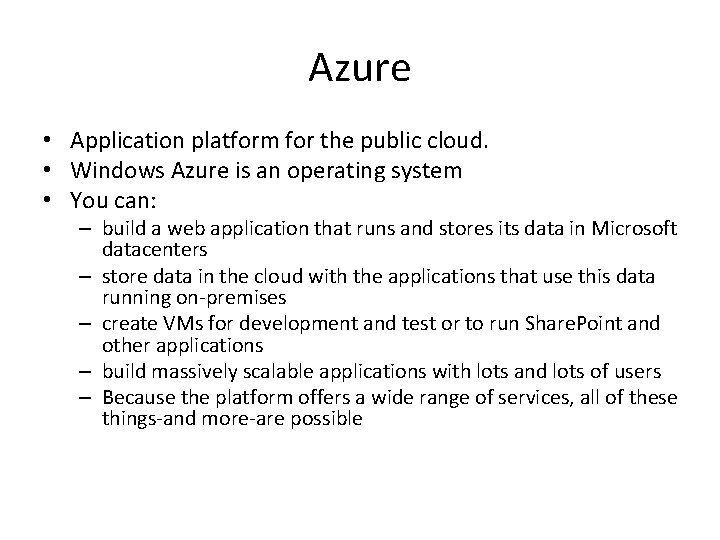 Azure

• Application platform for the public cloud.
• Windows Azure is an operating system
• You can:
– build a web application that runs and stores its data in Microsoft datacenters
– store data in the cloud with the applications that use this data running on-premises
– create VMs for development and test or to run SharePoint and other applications
– build massively scalable applications with lots and lots of users
– Because the platform offers a wide range of services, all of these things-and more-are possible